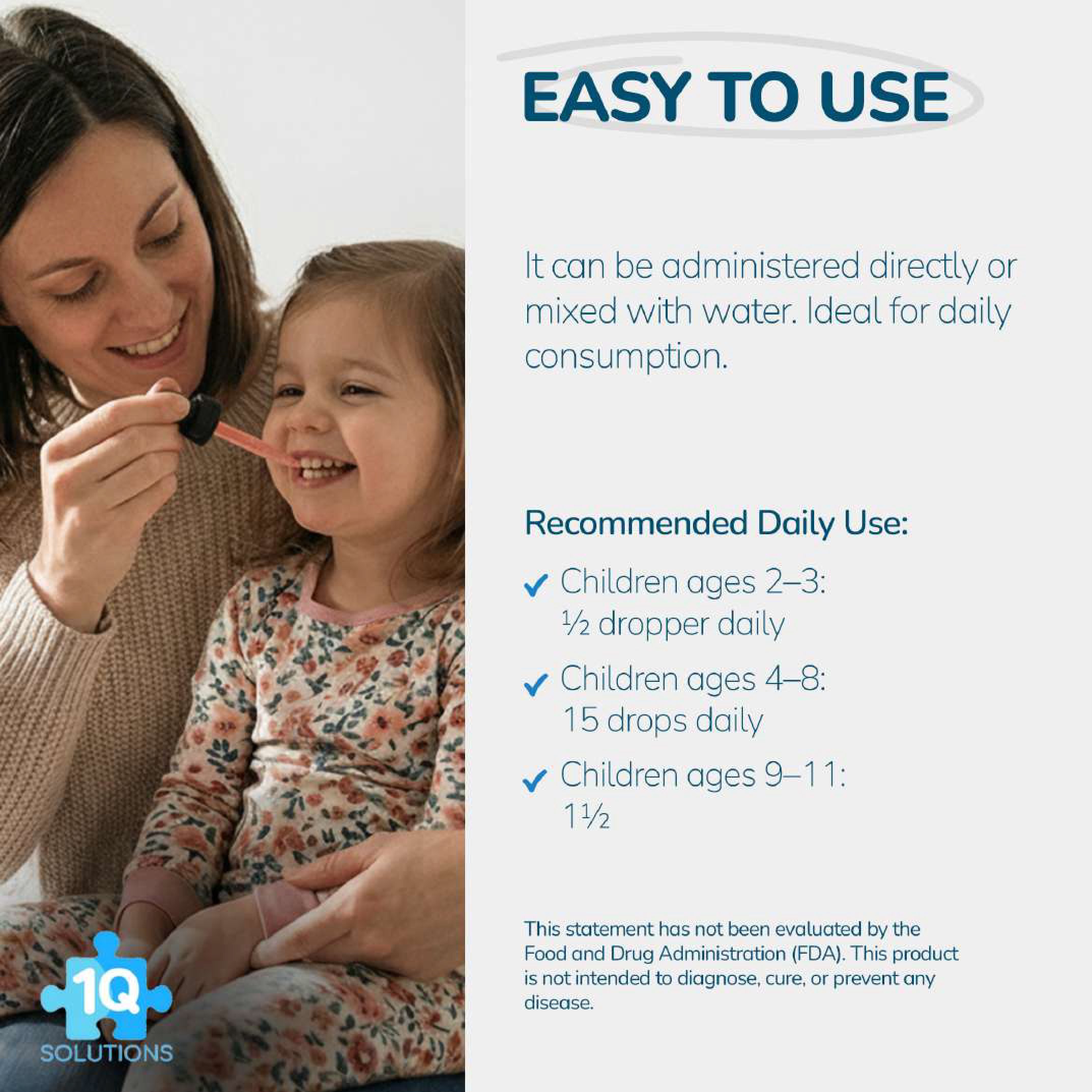 EASY TO USE

It can be administered directly or mixed with water. Ideal for daily consumption.

Recommended Daily Use:

✓ Children ages 2–3: ½ dropper daily

✓ Children ages 4–8: 15 drops daily

✓ Children ages 9–11: 1½

This statement has not been evaluated by the Food and Drug Administration (FDA). This product is not intended to diagnose, cure, or prevent any disease.

1Q SOLUTIONS